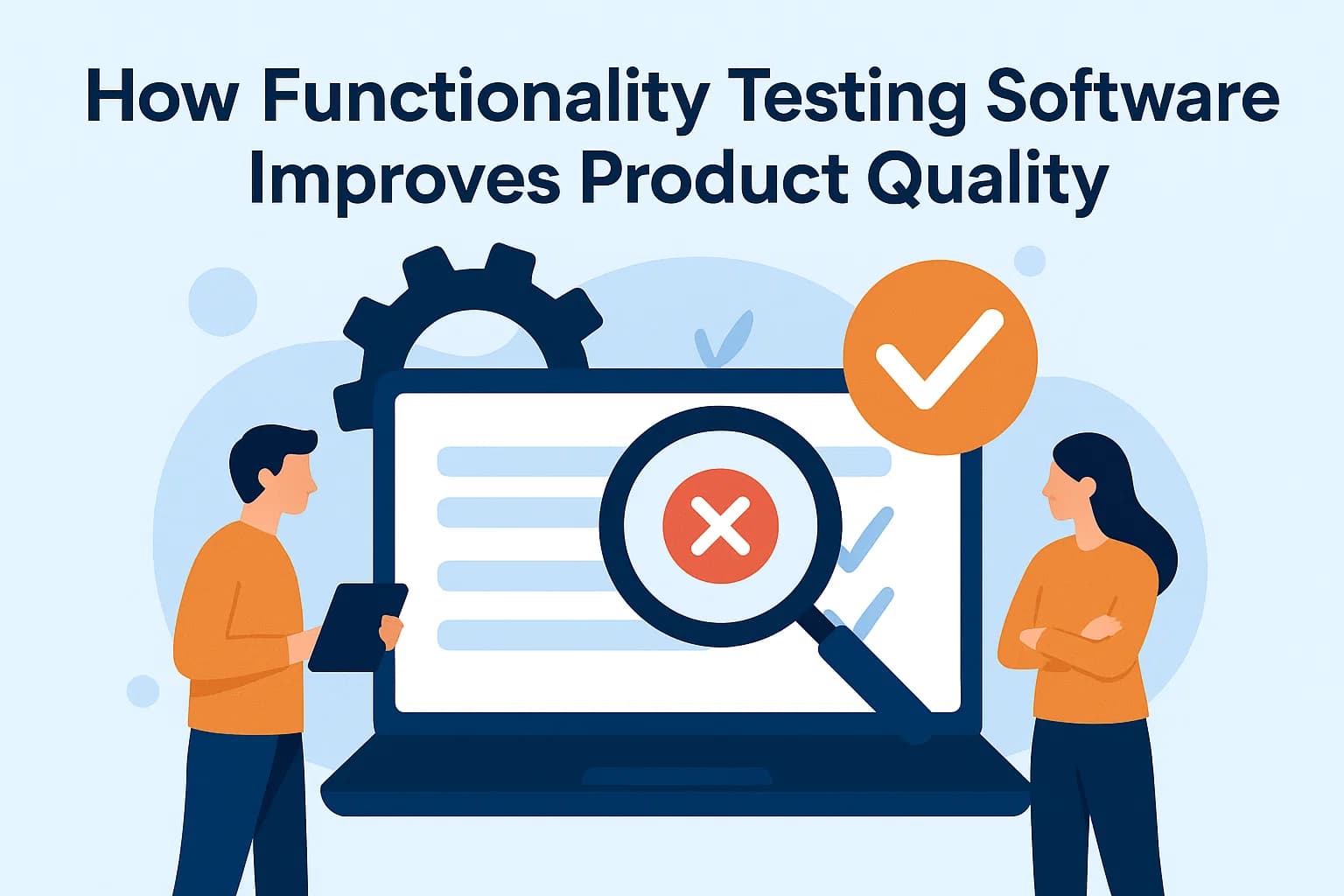 How Functionality Testing Software Improves Product Quality